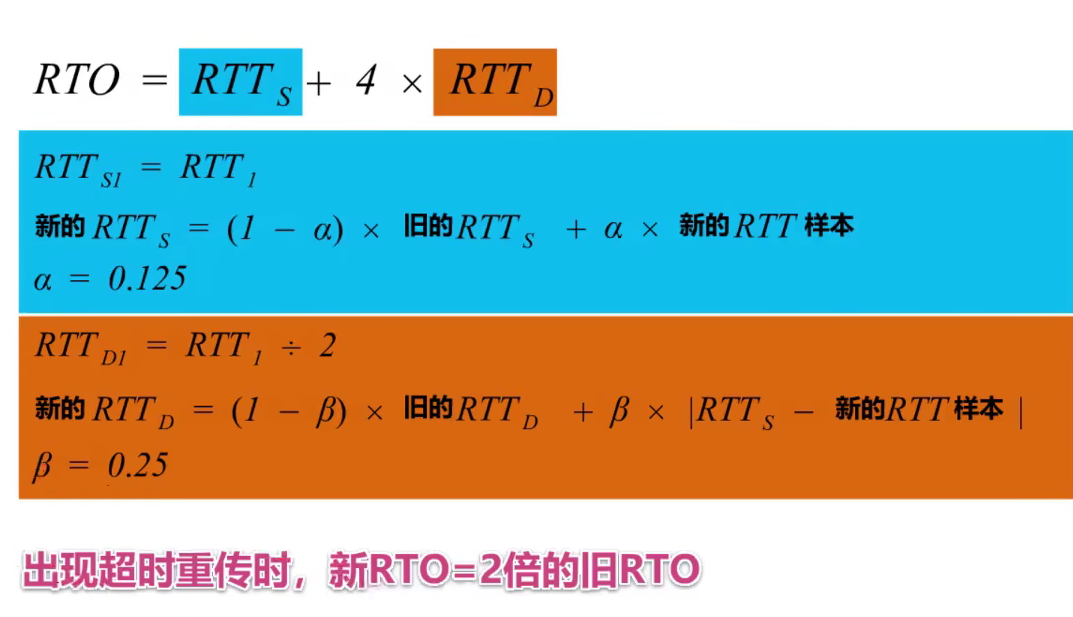 $RTO = RTT_S + 4 \times RTT_D$

$RTT_{S1} = RTT_1$

新的 $RTT_S = (1 - \alpha) \times$ 旧的 $RTT_S + \alpha \times$ 新的 $RTT$ 样本

$\alpha = 0.125$

$RTT_{D1} = RTT_1 \div 2$

新的 $RTT_D = (1 - \beta) \times$ 旧的 $RTT_D + \beta \times |RTT_S -$ 新的 $RTT$ 样本 $|$

$\beta = 0.25$

出现超时重传时，新RTO=2倍的旧RTO